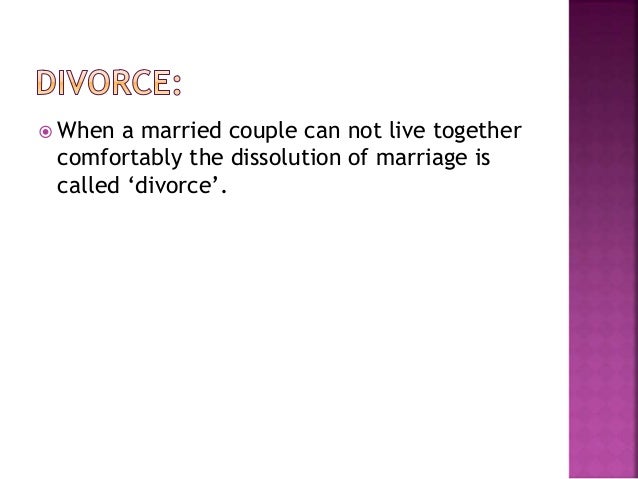 DIVORCE:

When a married couple can not live together comfortably the dissolution of marriage is called ‘divorce’.